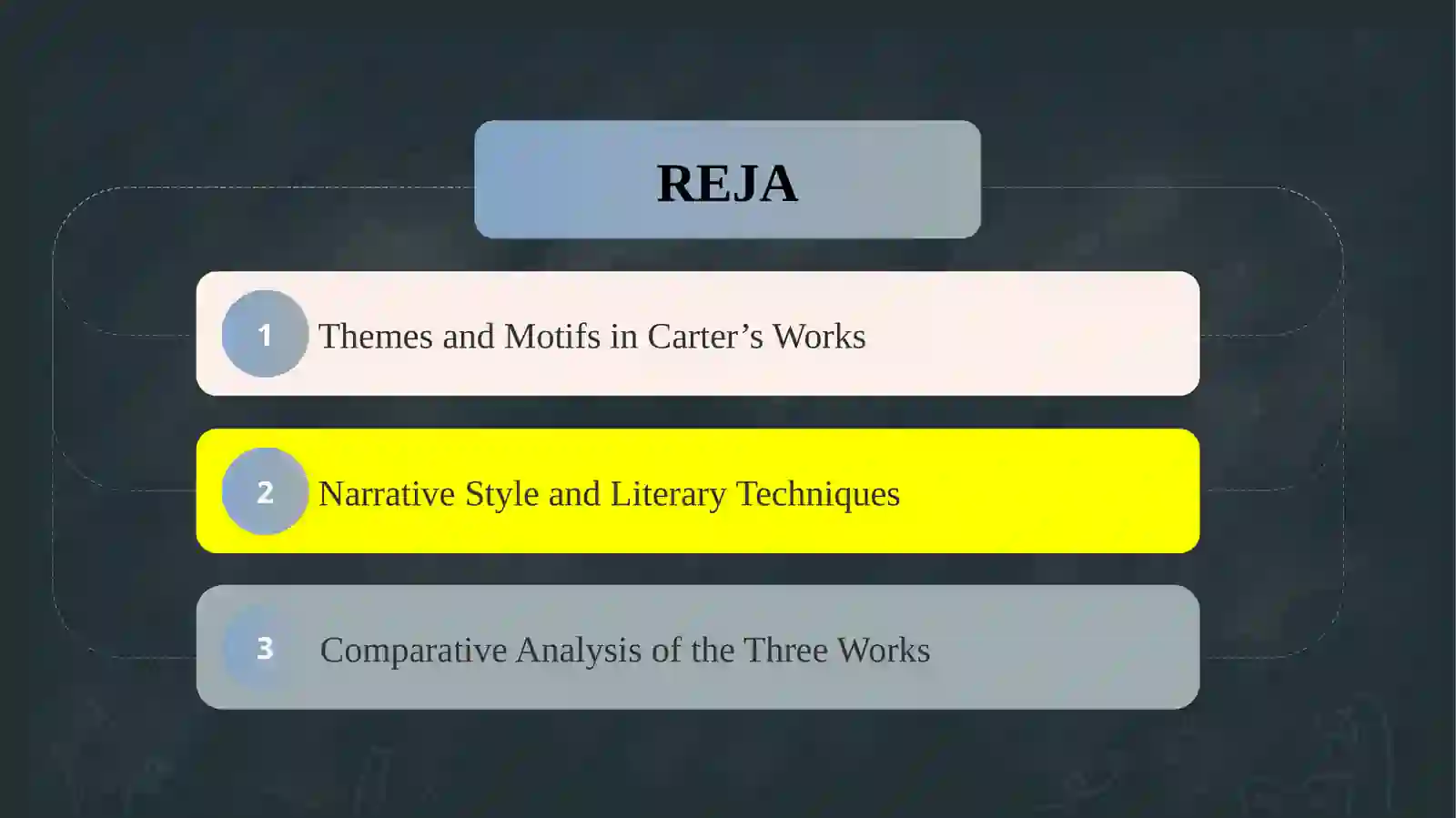 REJA

1 Themes and Motifs in Carter’s Works

2 Narrative Style and Literary Techniques

3 Comparative Analysis of the Three Works